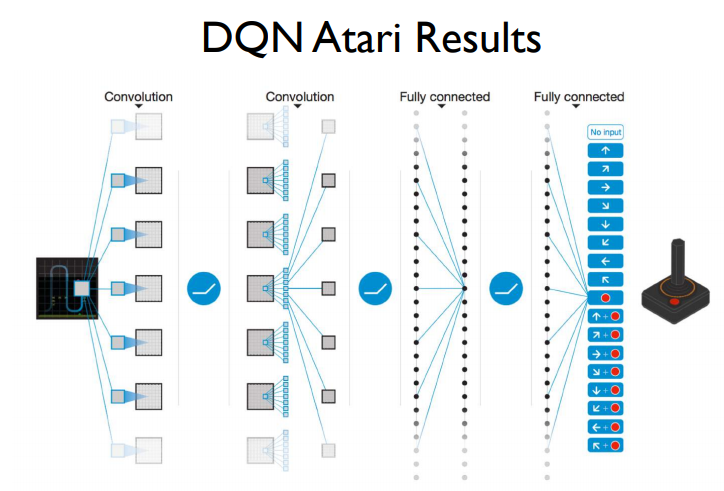 DQN Atari Results

Convolution

Convolution

Fully connected

Fully connected

No input

↑

↗

→

↘

↓

↙

←

↖

↑ +

↗ +

→ +

↘ +

↓ +

↙ +

← +

↖ +